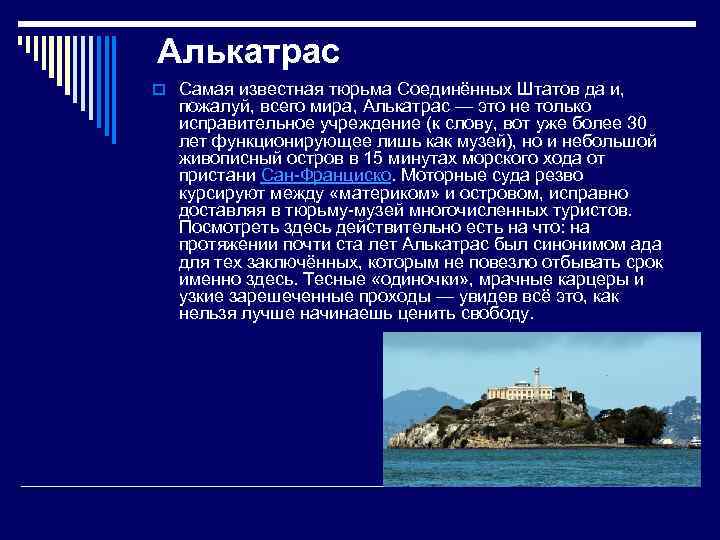 Алькатрас

Самая известная тюрьма Соединённых Штатов да и, пожалуй, всего мира, Алькатрас — это не только исправительное учреждение (к слову, вот уже более 30 лет функционирующее лишь как музей), но и небольшой живописный остров в 15 минутах морского хода от пристани Сан-Франциско. Моторные суда резво курсируют между «материком» и островом, исправно доставляя в тюрьму-музей многочисленных туристов. Посмотреть здесь действительно есть на что: на протяжении почти ста лет Алькатрас был синонимом ада для тех заключённых, которым не повезло отбывать срок именно здесь. Тесные «одиночки», мрачные карцеры и узкие зарешеченные проходы — увидев всё это, как нельзя лучше начинаешь ценить свободу.